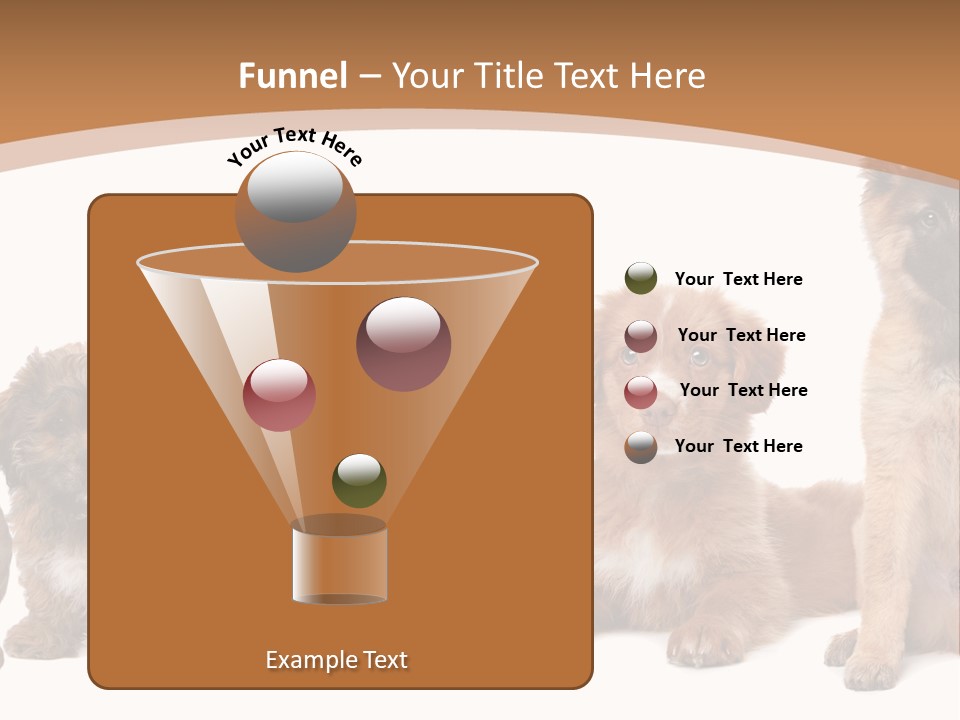 Funnel – Your Title Text Here

Your Text Here

Your Text Here

Your Text Here

Your Text Here

Your Text Here

Example Text